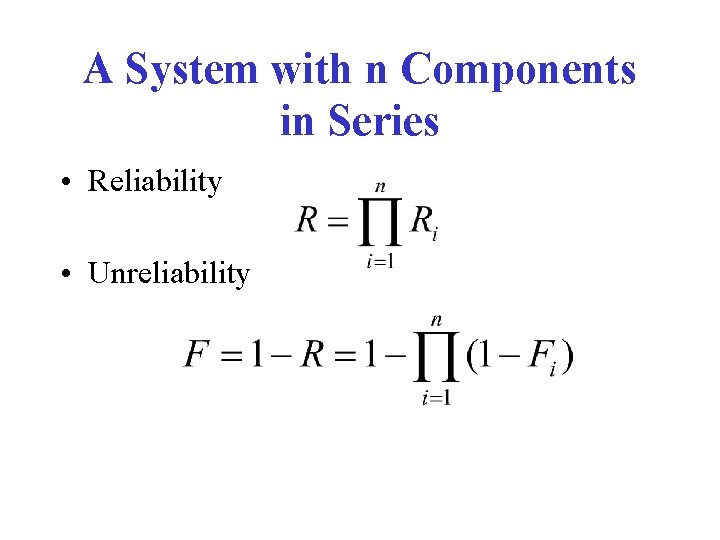 A System with n Components in Series

• Reliability

$R = \prod_{i=1}^{n} R_i$

• Unreliability

$F = 1 - R = 1 - \prod_{i=1}^{n} (1 - F_i)$